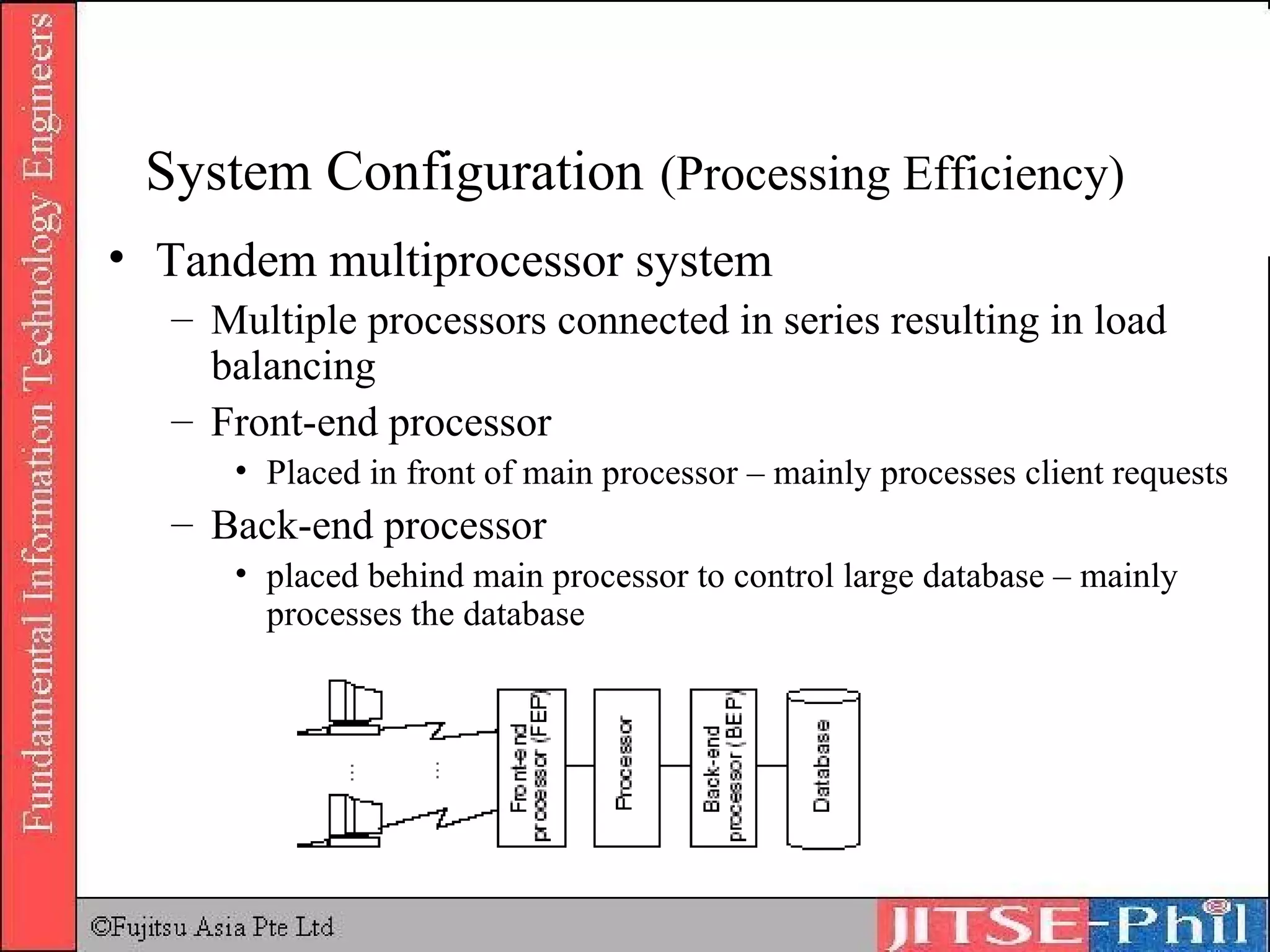 Fundamental Information Technology Engineers

System Configuration (Processing Efficiency)

• Tandem multiprocessor system
– Multiple processors connected in series resulting in load balancing
– Front-end processor
• Placed in front of main processor – mainly processes client requests
– Back-end processor
• placed behind main processor to control large database – mainly processes the database

Front-end processor (FEP)
Processor
Back-end processor (BEP)
Database

©Fujitsu Asia Pte Ltd
JITSE-Phil